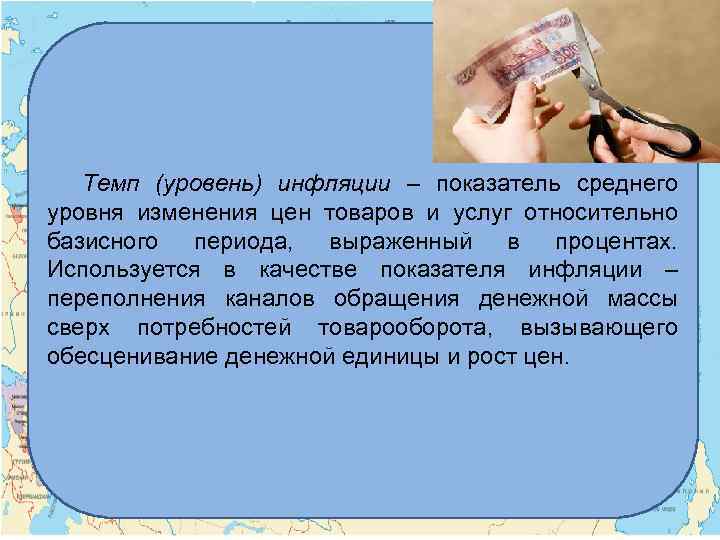 Темп (уровень) инфляции – показатель среднего уровня изменения цен товаров и услуг относительно базисного периода, выраженный в процентах. Используется в качестве показателя инфляции – переполнения каналов обращения денежной массы сверх потребностей товарооборота, вызывающего обесценивание денежной единицы и рост цен.